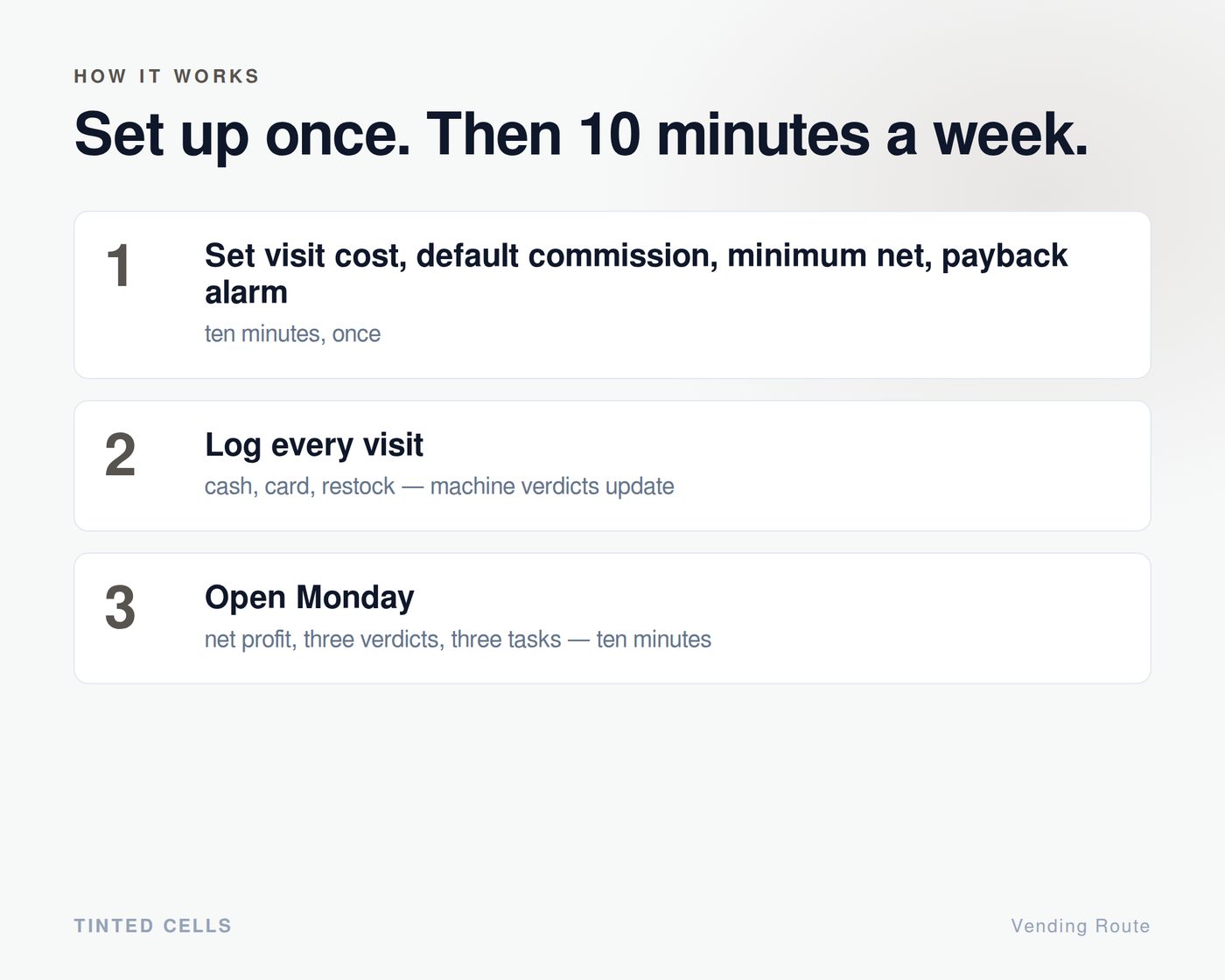 HOW IT WORKS

Set up once. Then 10 minutes a week.

1

Set visit cost, default commission, minimum net, payback alarm

ten minutes, once

2

Log every visit

cash, card, restock — machine verdicts update

3

Open Monday

net profit, three verdicts, three tasks — ten minutes

TINTED CELLS

Vending Route